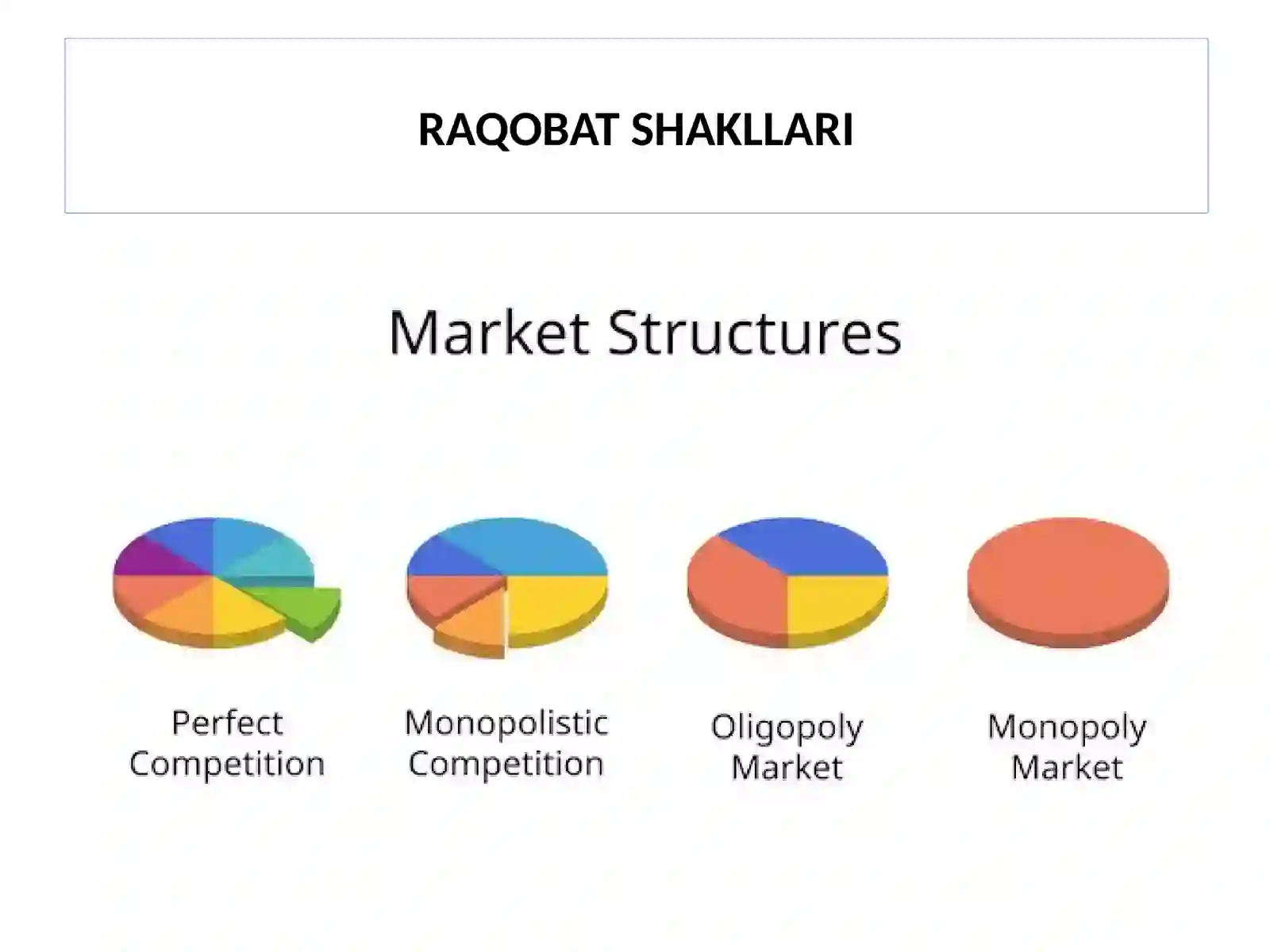 RAQOBAT SHAKLLARI

Market Structures

Perfect Competition

Monopolistic Competition

Oligopoly Market

Monopoly Market